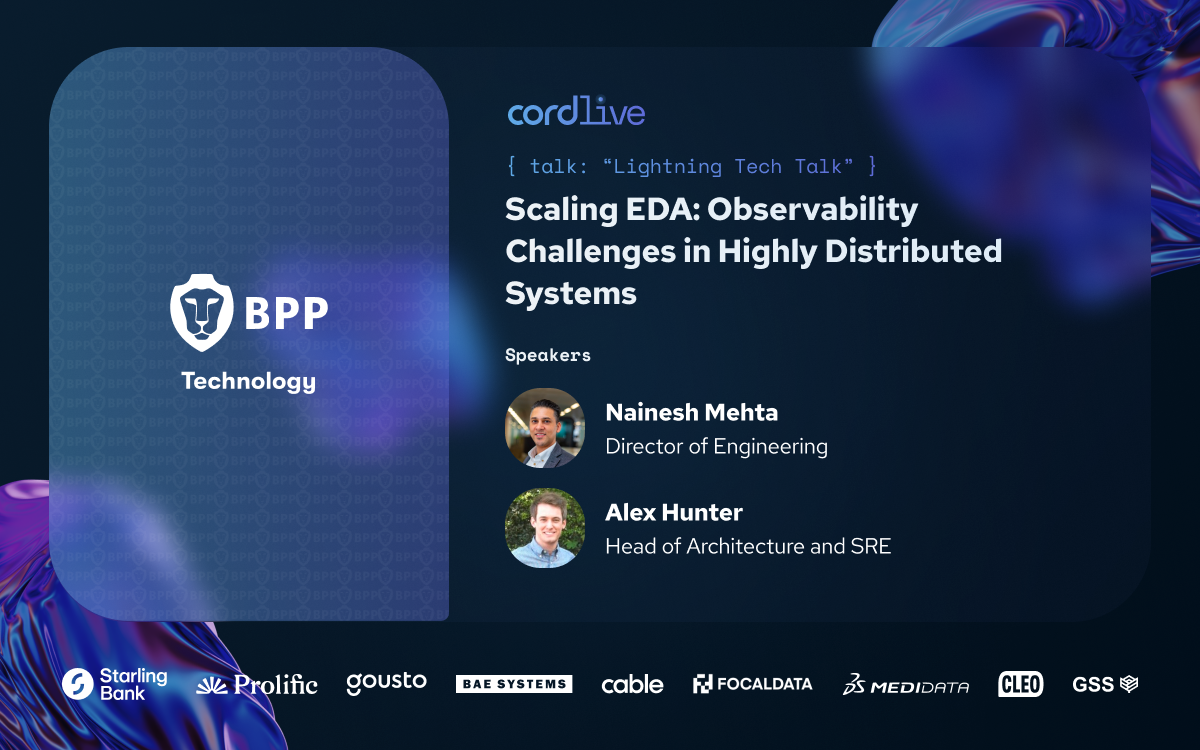 BPP
Technology

cordlive

{ talk: “Lightning Tech Talk” }

Scaling EDA: Observability Challenges in Highly Distributed Systems

Speakers

Nainesh Mehta
Director of Engineering

Alex Hunter
Head of Architecture and SRE

Starling Bank Prolific gousto BAE SYSTEMS cable FOCALDATA MEDIDATA CLEO GSS